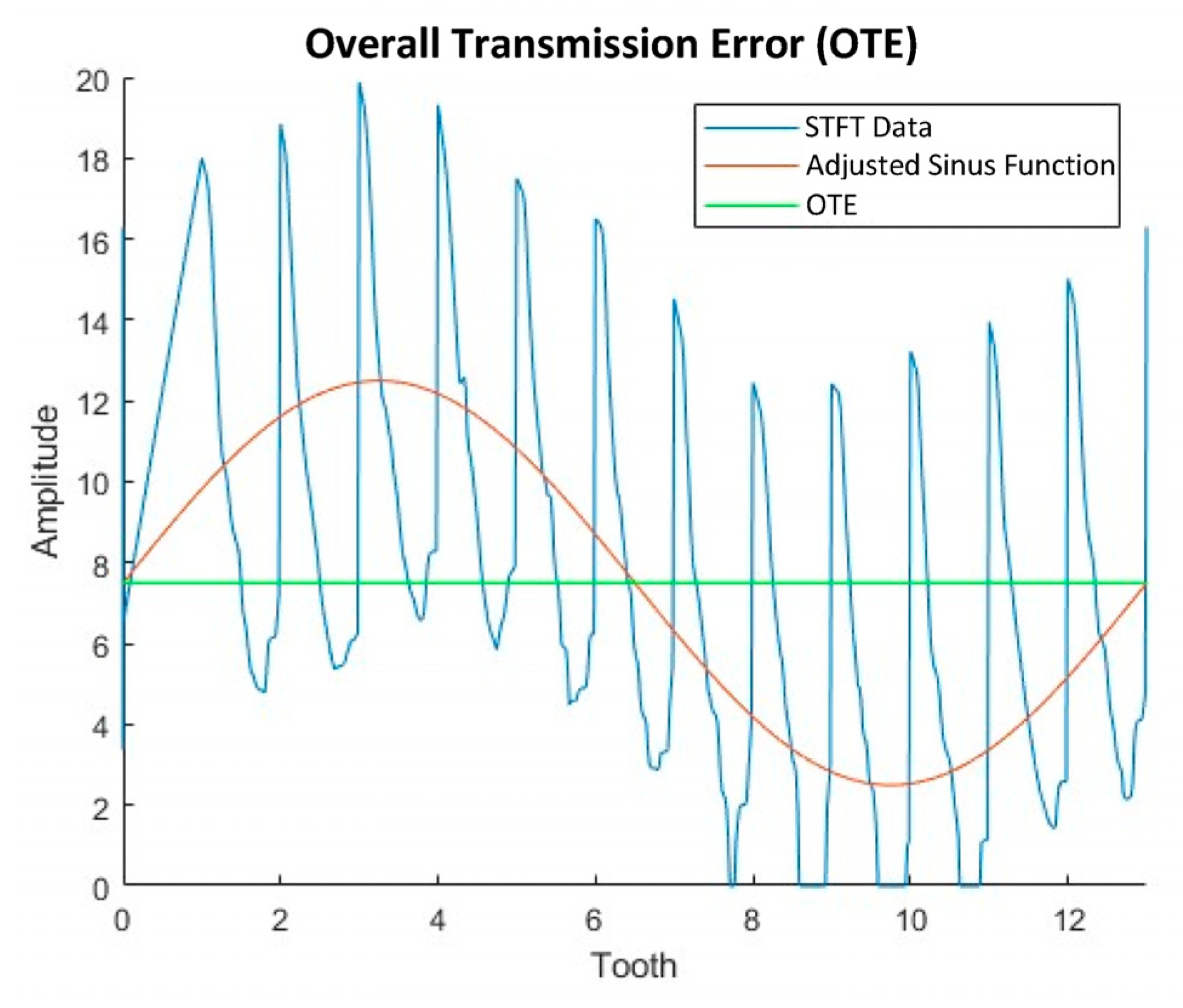 Overall Transmission Error (OTE)

STFT Data
Adjusted Sinus Function
OTE

Amplitude

20
18
16
14
12
10
8
6
4
2
0

0
2
4
6
8
10
12

Tooth